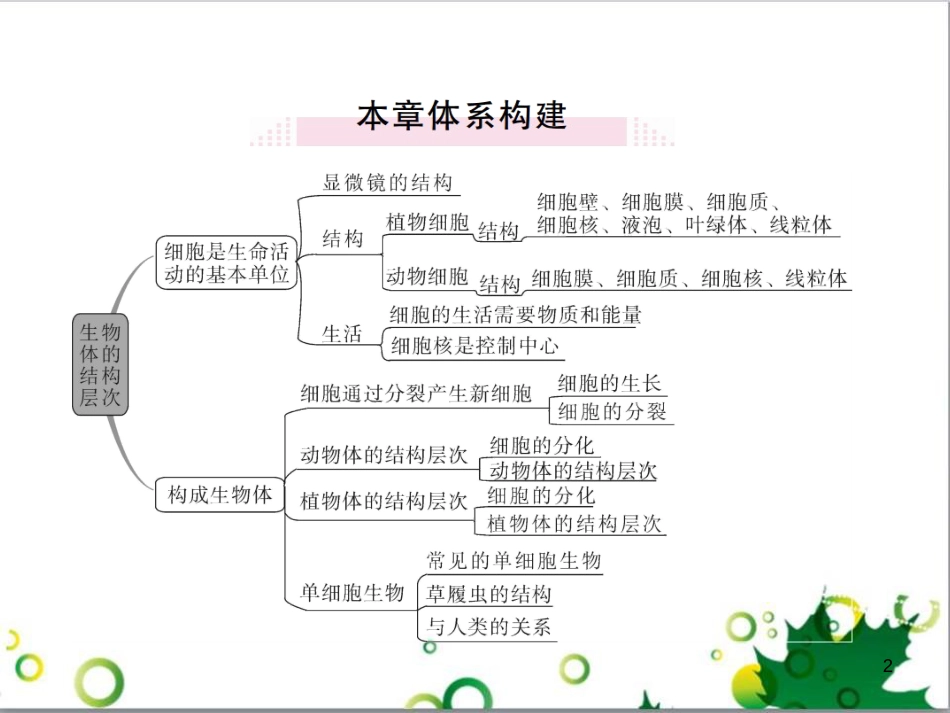 本章体系构建

生物体的结构层次

细胞是生命活动的基本单位

显微镜的结构

结构
植物细胞　结构　细胞壁、细胞膜、细胞质、细胞核、液泡、叶绿体、线粒体
动物细胞　结构　细胞膜、细胞质、细胞核、线粒体

生活
细胞的生活需要物质和能量
细胞核是控制中心

构成生物体

细胞通过分裂产生新细胞
细胞的生长
细胞的分裂

动物体的结构层次
细胞的分化
动物体的结构层次

植物体的结构层次
细胞的分化
植物体的结构层次

单细胞生物
常见的单细胞生物
草履虫的结构
与人类的关系

2